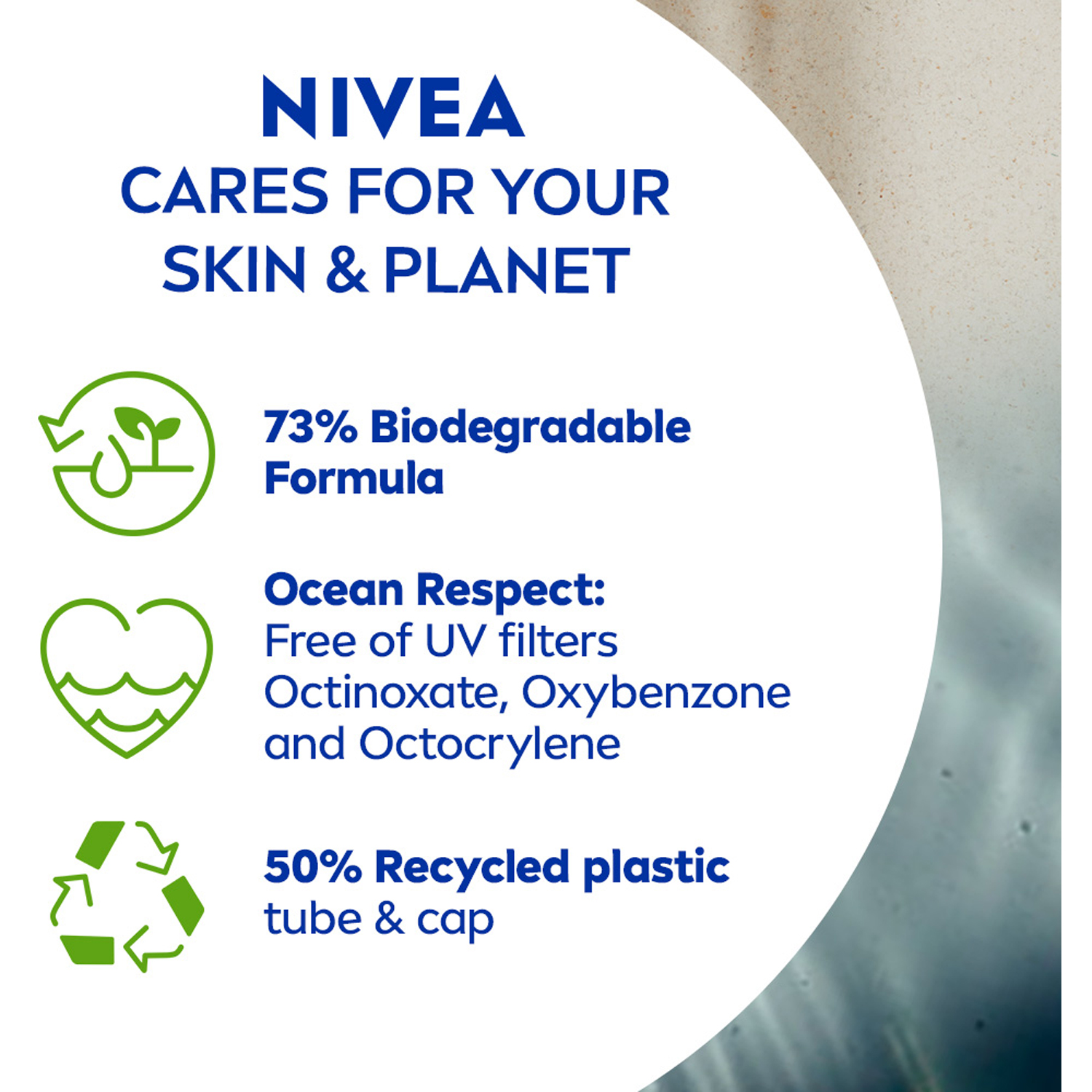 NIVEA
CARES FOR YOUR SKIN & PLANET

73% Biodegradable Formula

Ocean Respect:
Free of UV filters Octinoxate, Oxybenzone and Octocrylene

50% Recycled plastic tube & cap